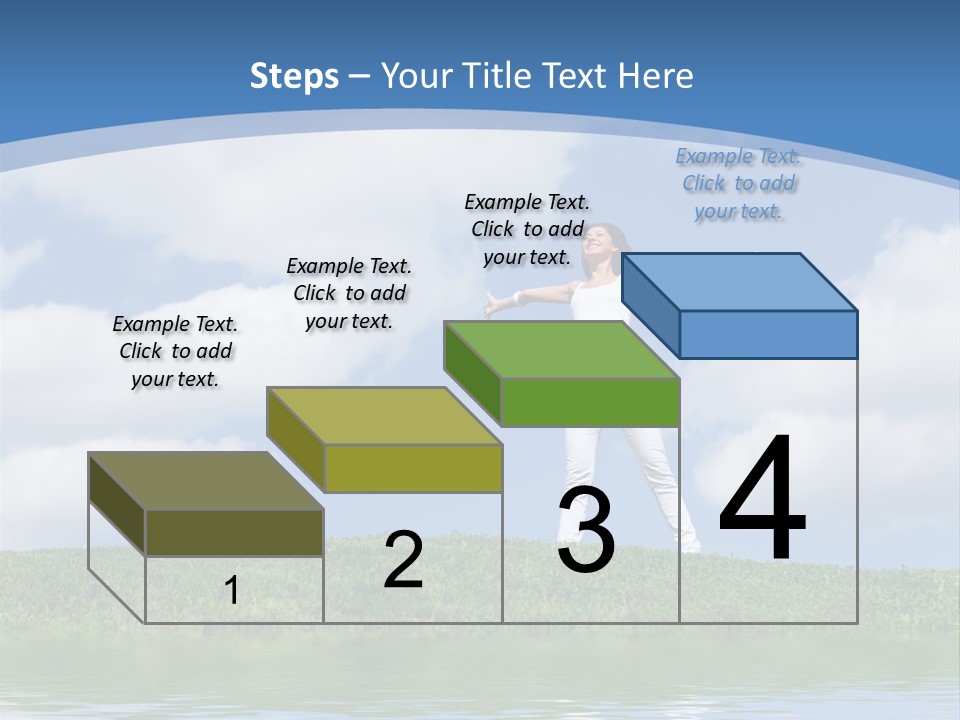 Steps – Your Title Text Here

Example Text. Click to add your text.

Example Text. Click to add your text.

Example Text. Click to add your text.

Example Text. Click to add your text.

1

2

3

4